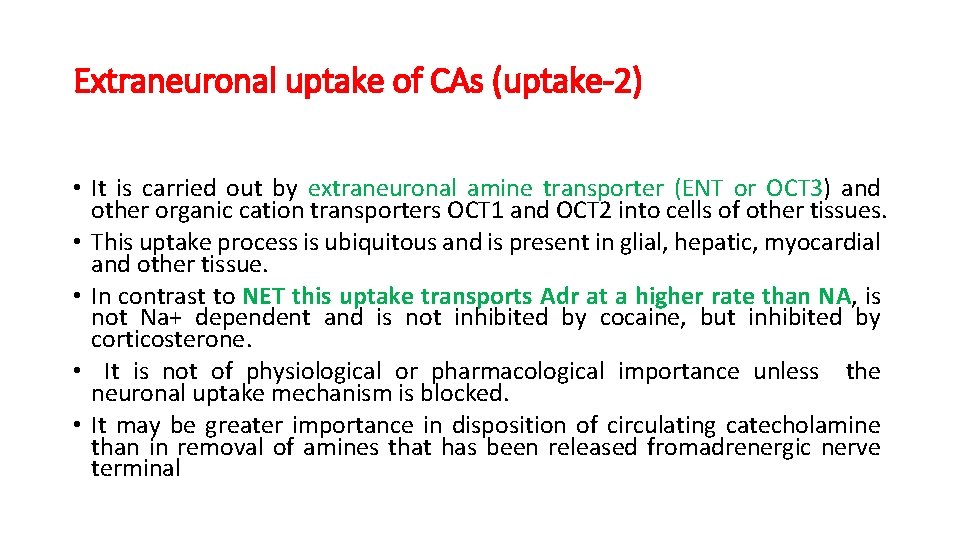 Extraneuronal uptake of CAs (uptake-2)

• It is carried out by extraneuronal amine transporter (ENT or OCT3) and other organic cation transporters OCT1 and OCT2 into cells of other tissues.
• This uptake process is ubiquitous and is present in glial, hepatic, myocardial and other tissue.
• In contrast to NET this uptake transports Adr at a higher rate than NA, is not Na+ dependent and is not inhibited by cocaine, but inhibited by corticosterone.
• It is not of physiological or pharmacological importance unless the neuronal uptake mechanism is blocked.
• It may be greater importance in disposition of circulating catecholamine than in removal of amines that has been released fromadrenergic nerve terminal